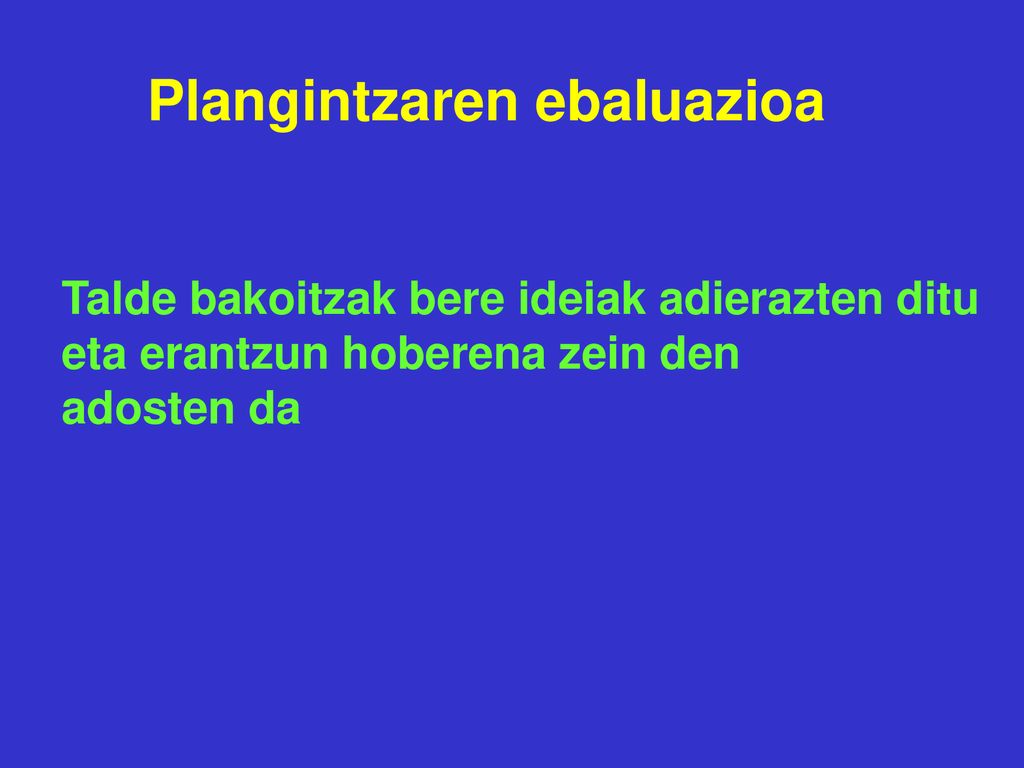 Plangintzaren ebaluazioa

Talde bakoitzak bere ideiak adierazten ditu eta erantzun hoberena zein den adosten da